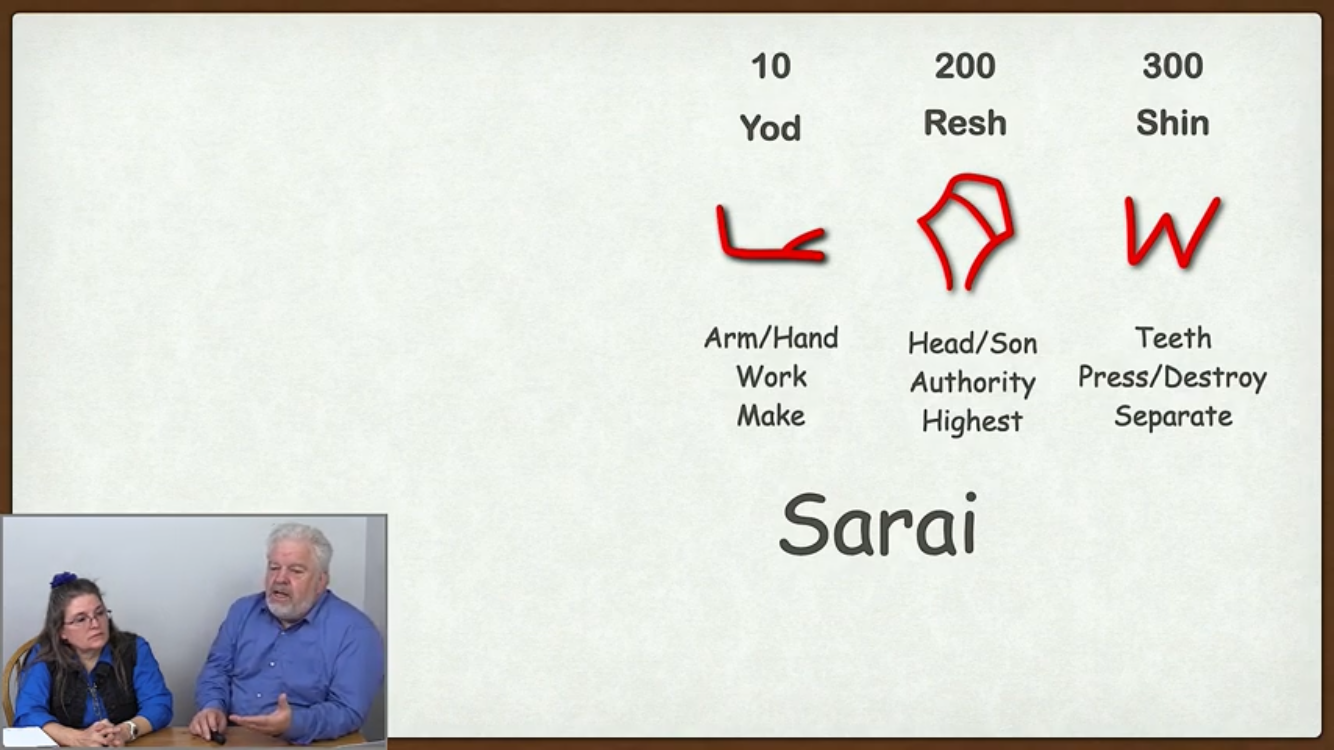 10
Yod

Arm/Hand
Work
Make

200
Resh

Head/Son
Authority
Highest

300
Shin

Teeth
Press/Destroy
Separate

Sarai